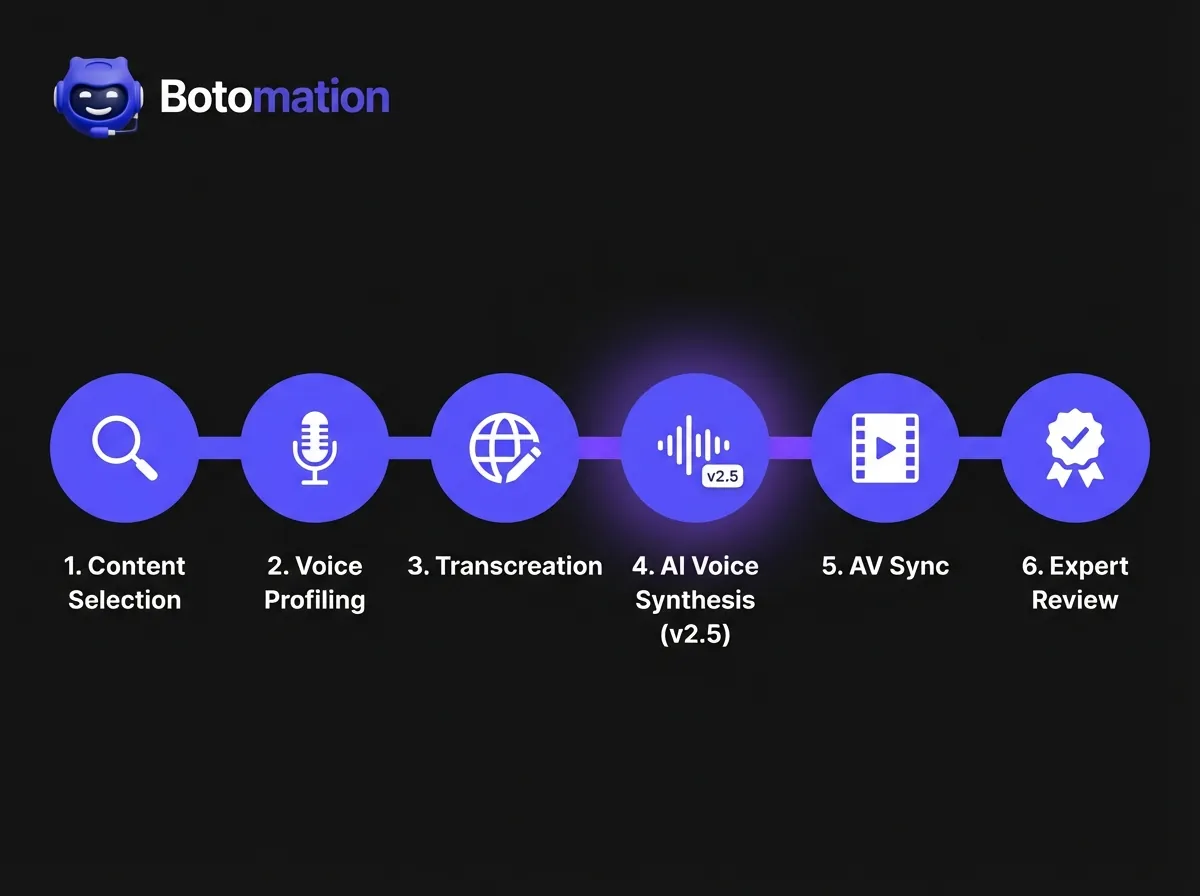 Botomation

v2.5

1. Content Selection

2. Voice Profiling

3. Transcreation

4. AI Voice Synthesis (v2.5)

5. AV Sync

6. Expert Review